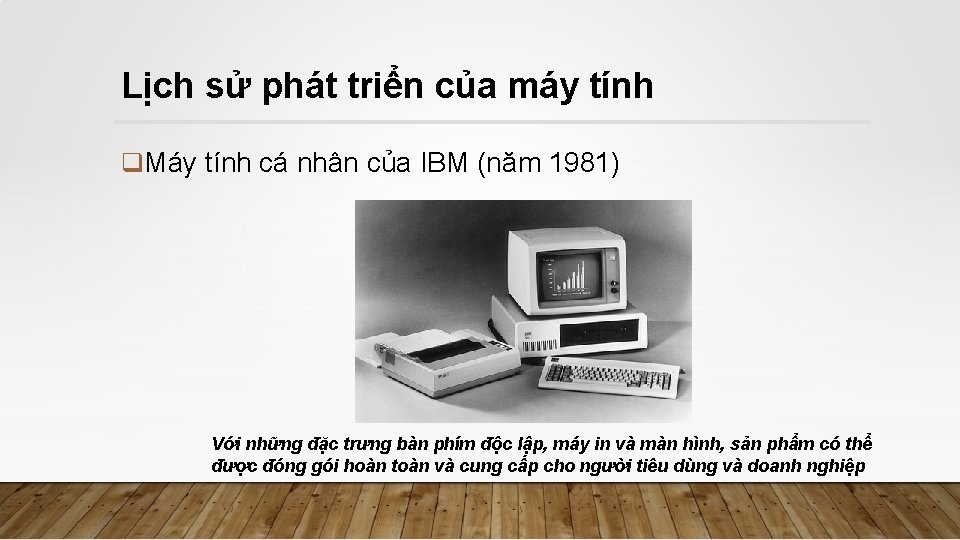 Lịch sử phát triển của máy tính

❑Máy tính cá nhân của IBM (năm 1981)

Với những đặc trưng bàn phím độc lập, máy in và màn hình, sản phẩm có thể được đóng gói hoàn toàn và cung cấp cho người tiêu dùng và doanh nghiệp